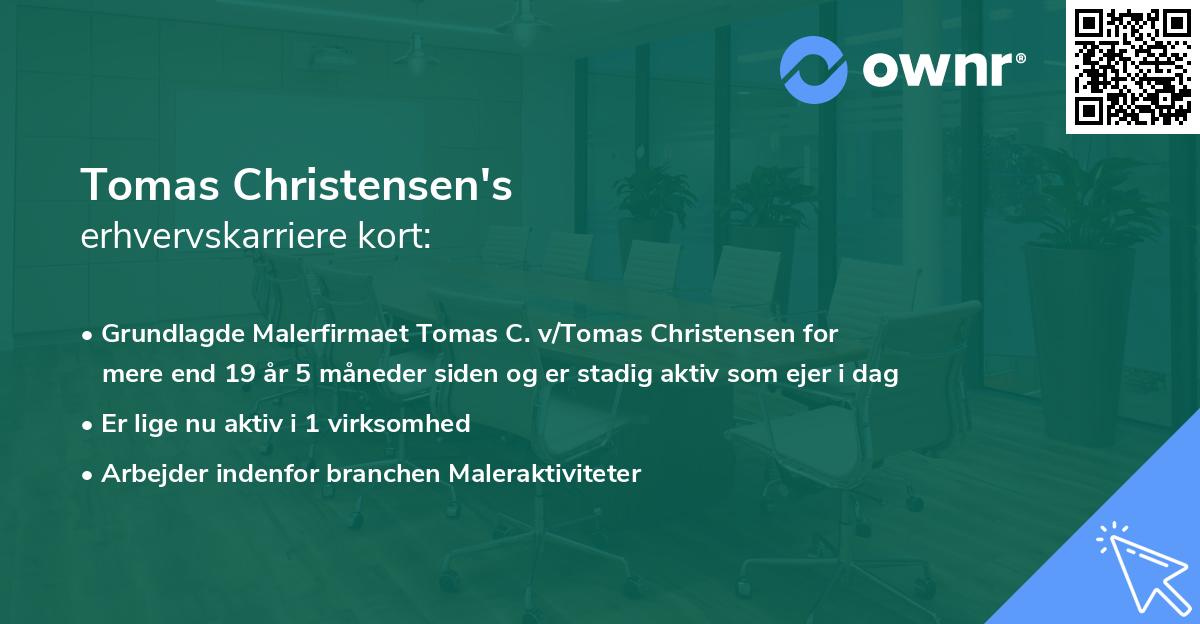 ownr®

Tomas Christensen's
erhvervskarriere kort:

• Grundlagde Malerfirmaet Tomas C. v/Tomas Christensen for mere end 19 år 5 måneder siden og er stadig aktiv som ejer i dag

• Er lige nu aktiv i 1 virksomhed

• Arbejder indenfor branchen Maleraktiviteter